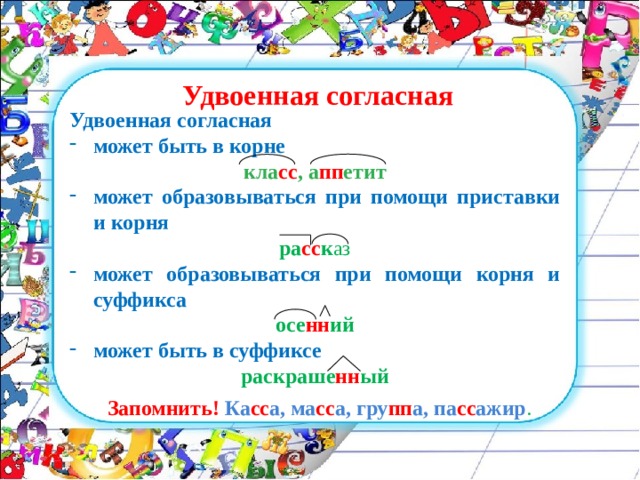 Удвоенная согласная

Удвоенная согласная

- может быть в корне

класс, аппетит

- может образовываться при помощи приставки и корня

рассказ

- может образовываться при помощи корня и суффикса

осенний

- может быть в суффиксе

раскрашенный

Запомнить! Касса, масса, группа, пассажир.